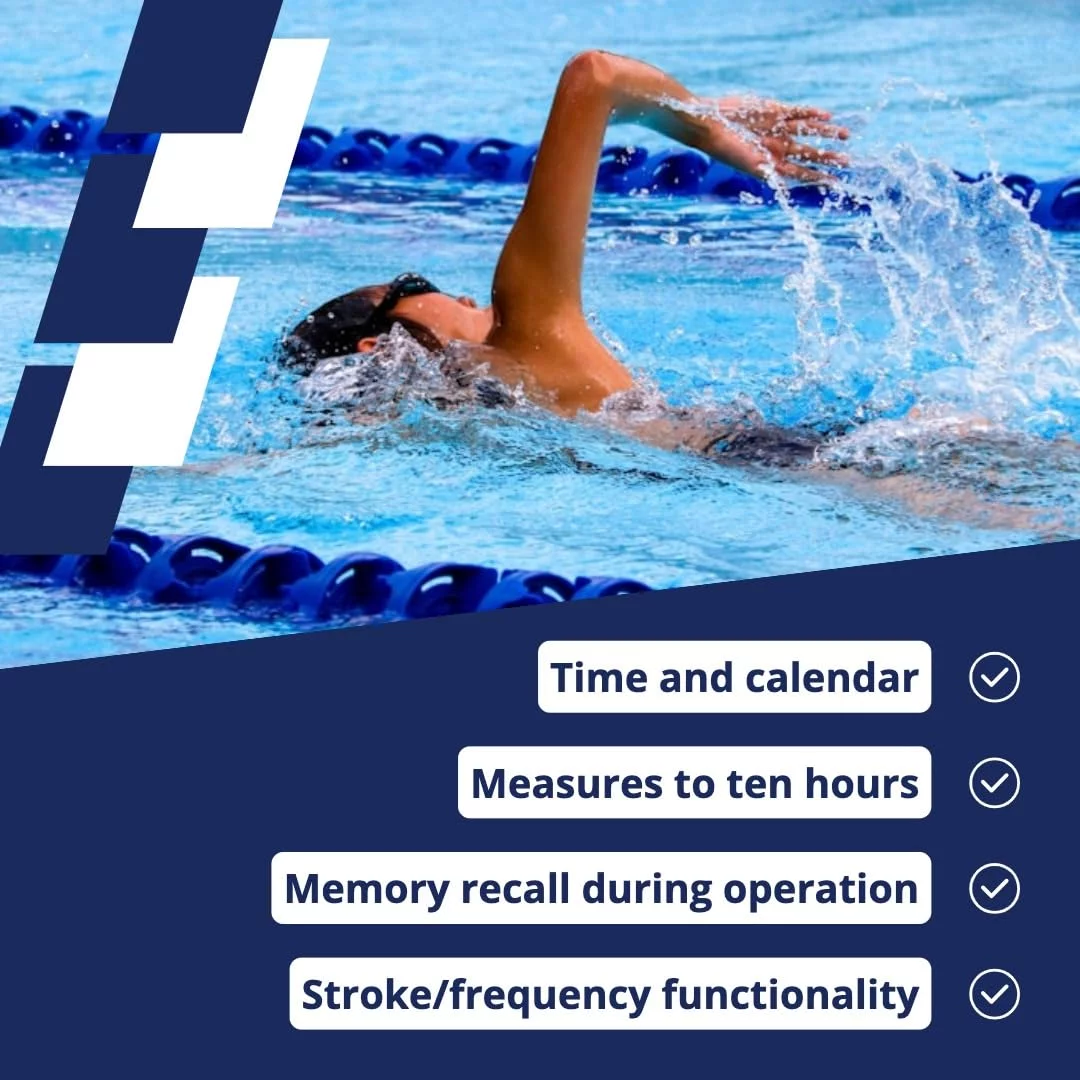 Time and calendar

Measures to ten hours

Memory recall during operation

Stroke/frequency functionality